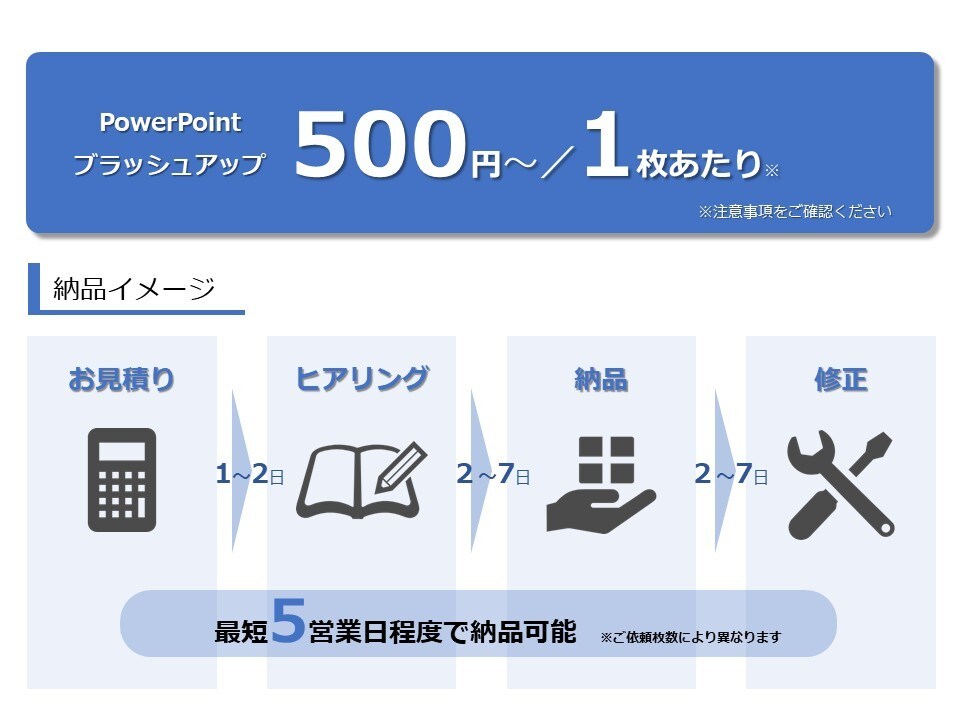 PowerPoint
ブラッシュアップ 500円～／1枚あたり※

※注意事項をご確認ください

納品イメージ

お見積り

1～2日

ヒアリング

2～7日

納品

2～7日

修正

最短5営業日程度で納品可能 ※ご依頼枚数により異なります